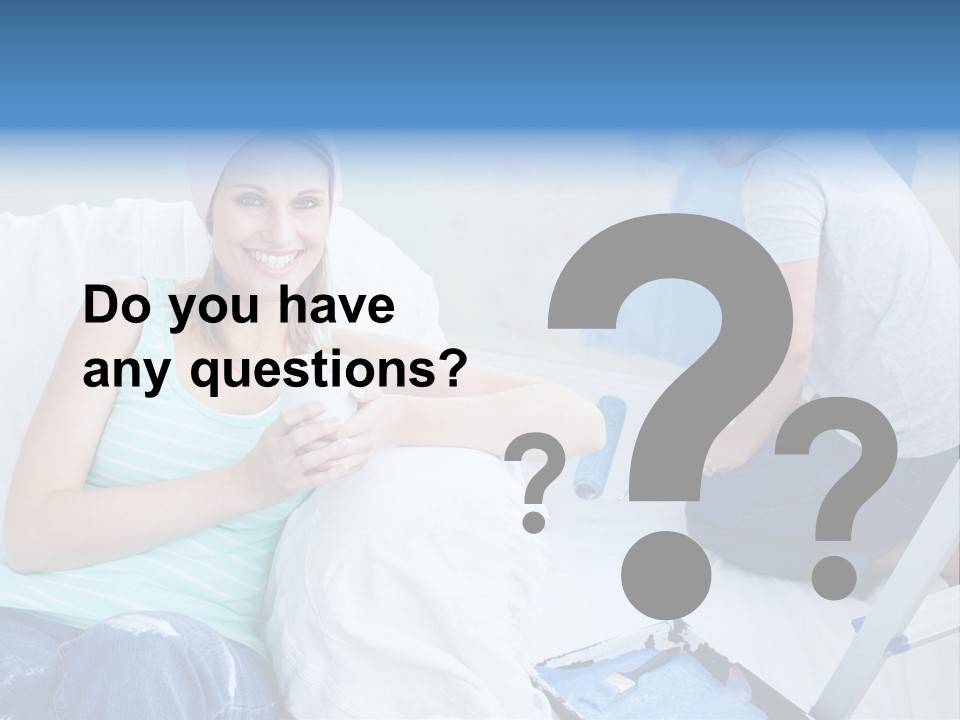 Do you have any questions?

?
?
?